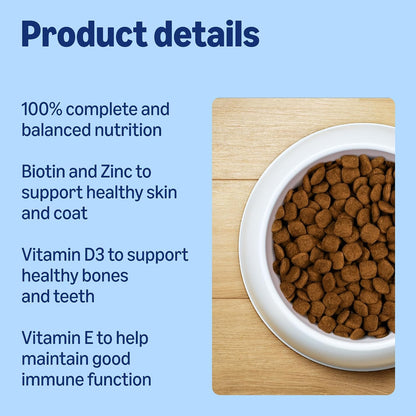 Product details

100% complete and balanced nutrition

Biotin and Zinc to support healthy skin and coat

Vitamin D3 to support healthy bones and teeth

Vitamin E to help maintain good immune function